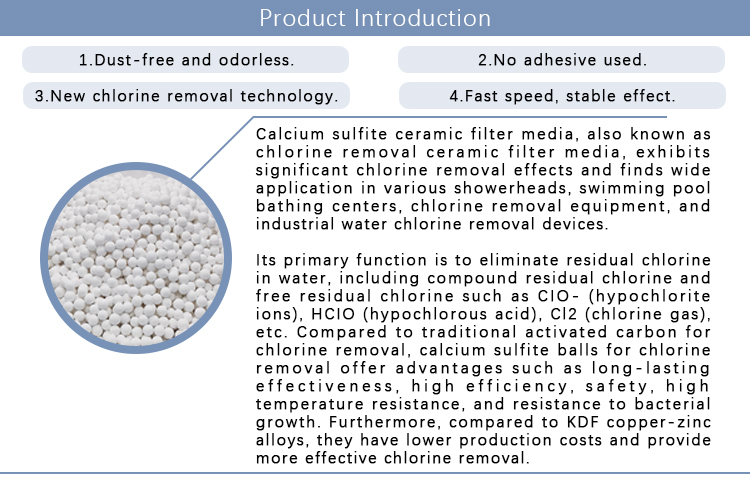 Product Introduction

1.Dust-free and odorless.

2.No adhesive used.

3.New chlorine removal technology.

4.Fast speed, stable effect.

Calcium sulfite ceramic filter media, also known as chlorine removal ceramic filter media, exhibits significant chlorine removal effects and finds wide application in various showerheads, swimming pool bathing centers, chlorine removal equipment, and industrial water chlorine removal devices.

Its primary function is to eliminate residual chlorine in water, including compound residual chlorine and free residual chlorine such as ClO- (hypochlorite ions), HClO (hypochlorous acid), Cl2 (chlorine gas), etc. Compared to traditional activated carbon for chlorine removal, calcium sulfite balls for chlorine removal offer advantages such as long-lasting effectiveness, high efficiency, safety, high temperature resistance, and resistance to bacterial growth. Furthermore, compared to KDF copper-zinc alloys, they have lower production costs and provide more effective chlorine removal.